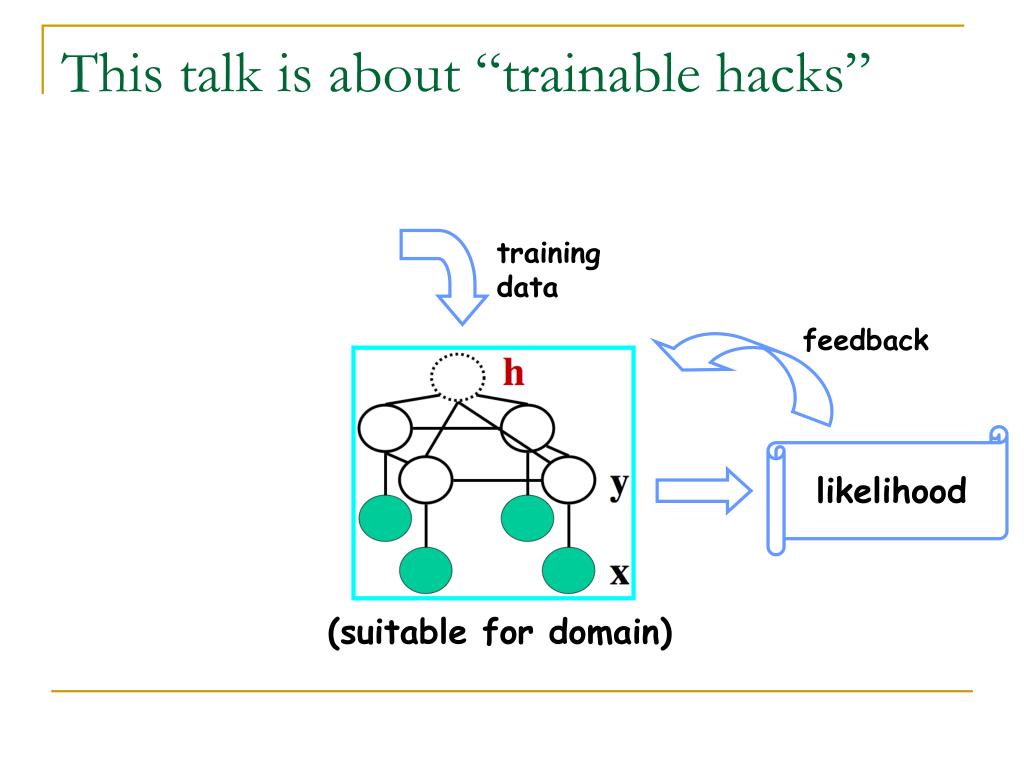 This talk is about “trainable hacks”

training data

feedback

h

y

x

likelihood

(suitable for domain)